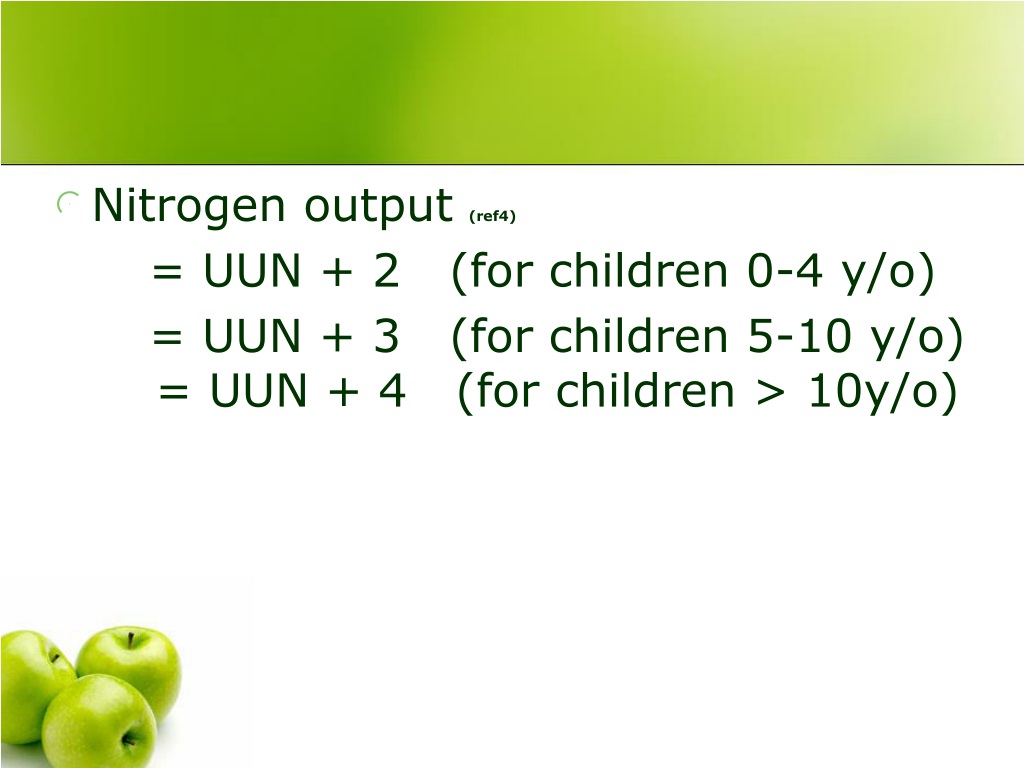 Nitrogen output (ref4)

= UUN + 2 (for children 0-4 y/o)

= UUN + 3 (for children 5-10 y/o)

= UUN + 4 (for children > 10y/o)